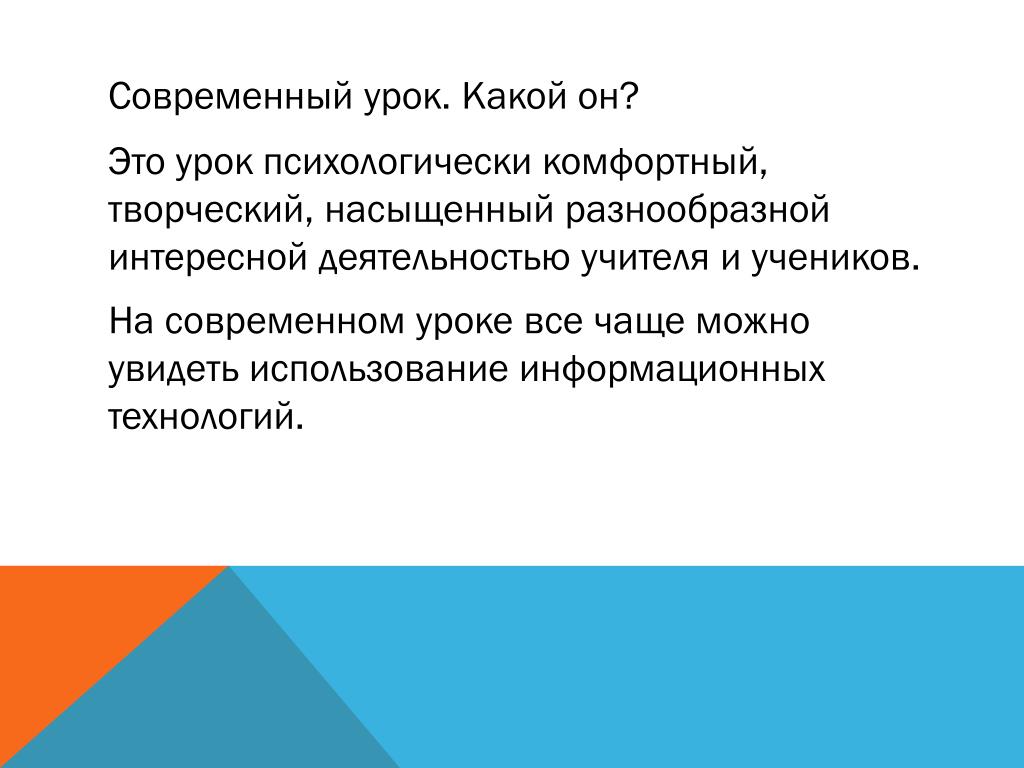 Современный урок. Какой он?

Это урок психологически комфортный, творческий, насыщенный разнообразной интересной деятельностью учителя и учеников.

На современном уроке все чаще можно увидеть использование информационных технологий.